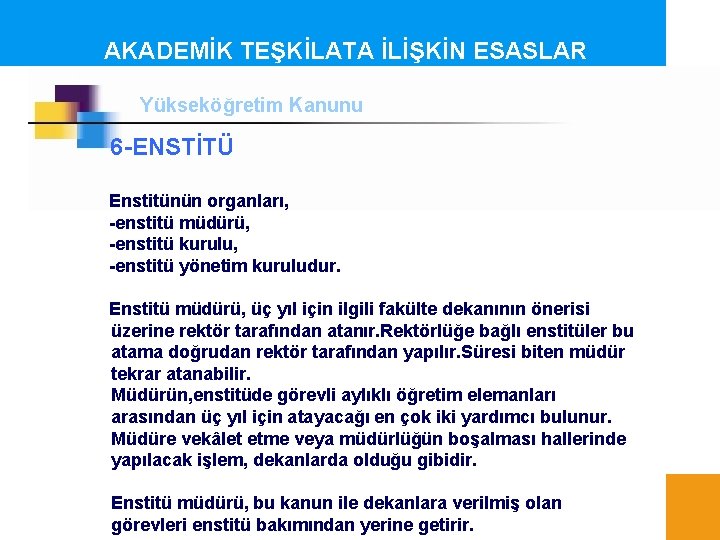 AKADEMİK TEŞKİLATA İLİŞKİN ESASLAR

Yükseköğretim Kanunu

6-ENSTİTÜ

Enstitünün organları,
-enstitü müdürü,
-enstitü kurulu,
-enstitü yönetim kuruludur.

Enstitü müdürü, üç yıl için ilgili fakülte dekanının önerisi üzerine rektör tarafından atanır.Rektörlüğe bağlı enstitüler bu atama doğrudan rektör tarafından yapılır.Süresi biten müdür tekrar atanabilir.
Müdürün,enstitüde görevli aylıklı öğretim elemanları arasından üç yıl için atayacağı en çok iki yardımcı bulunur. Müdüre vekâlet etme veya müdürlüğün boşalması hallerinde yapılacak işlem, dekanlarda olduğu gibidir.

Enstitü müdürü, bu kanun ile dekanlara verilmiş olan görevleri enstitü bakımından yerine getirir.